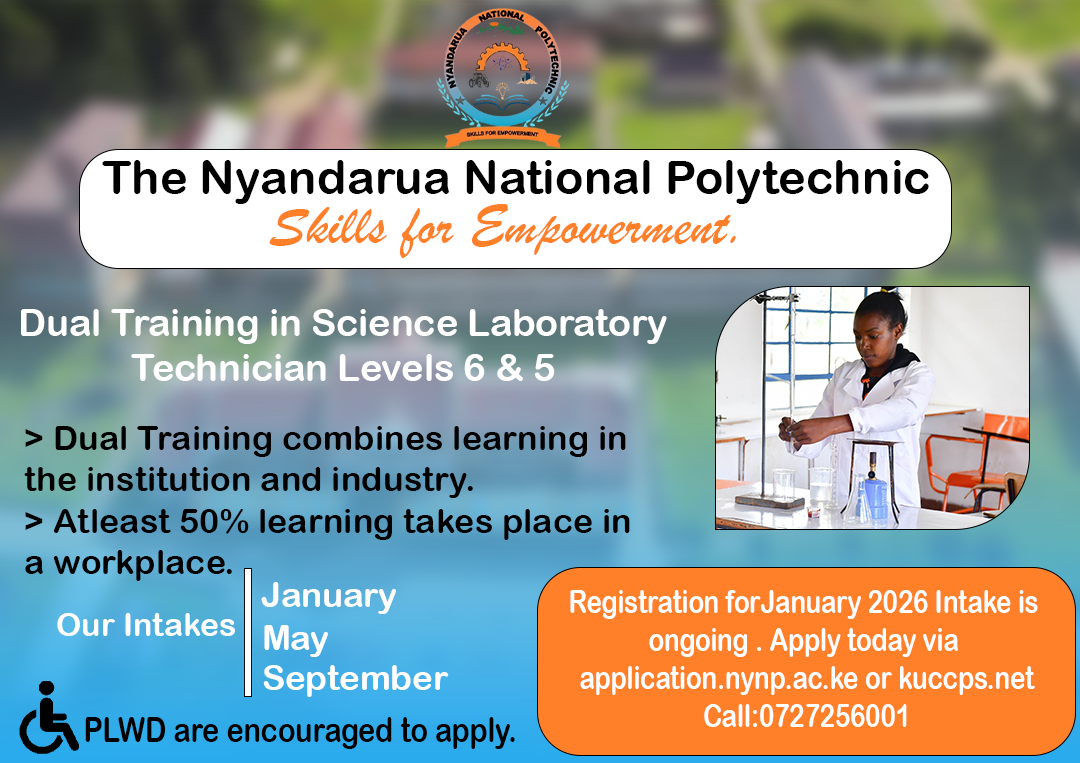 NYANDARUA NATIONAL POLYTECHNIC
SKILLS FOR EMPOWERMENT

The Nyandarua National Polytechnic
Skills for Empowerment.

Dual Training in Science Laboratory Technician Levels 6 & 5

> Dual Training combines learning in the institution and industry.
> Atleast 50% learning takes place in a workplace.

Our Intakes
January
May
September

PLWD are encouraged to apply.

Registration forJanuary 2026 Intake is ongoing . Apply today via application.nynp.ac.ke or kuccps.net
Call:0727256001